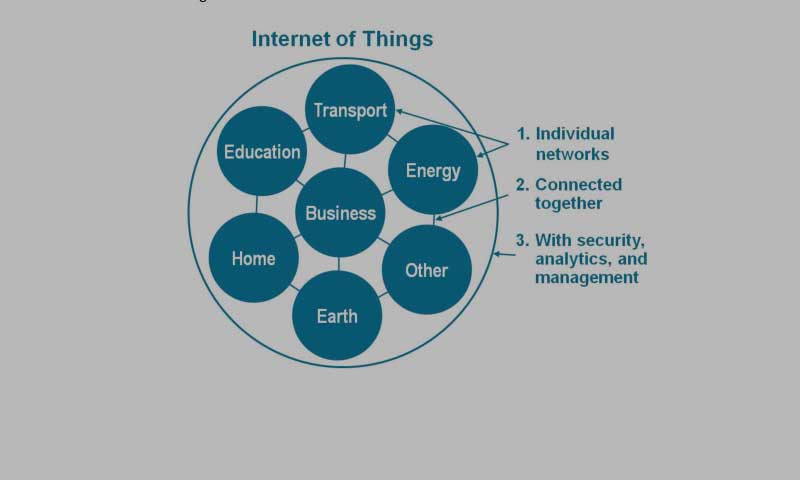 Internet of Things

Transport
Education
Energy
Business
Home
Other
Earth

1. Individual networks
2. Connected together
3. With security, analytics, and management